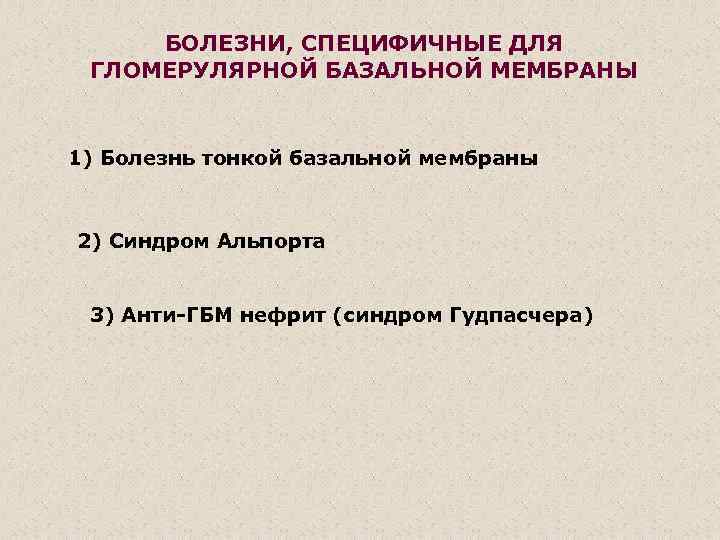 БОЛЕЗНИ, СПЕЦИФИЧНЫЕ ДЛЯ ГЛОМЕРУЛЯРНОЙ БАЗАЛЬНОЙ МЕМБРАНЫ

1) Болезнь тонкой базальной мембраны

2) Синдром Альпорта

3) Анти-ГБМ нефрит (синдром Гудпасчера)